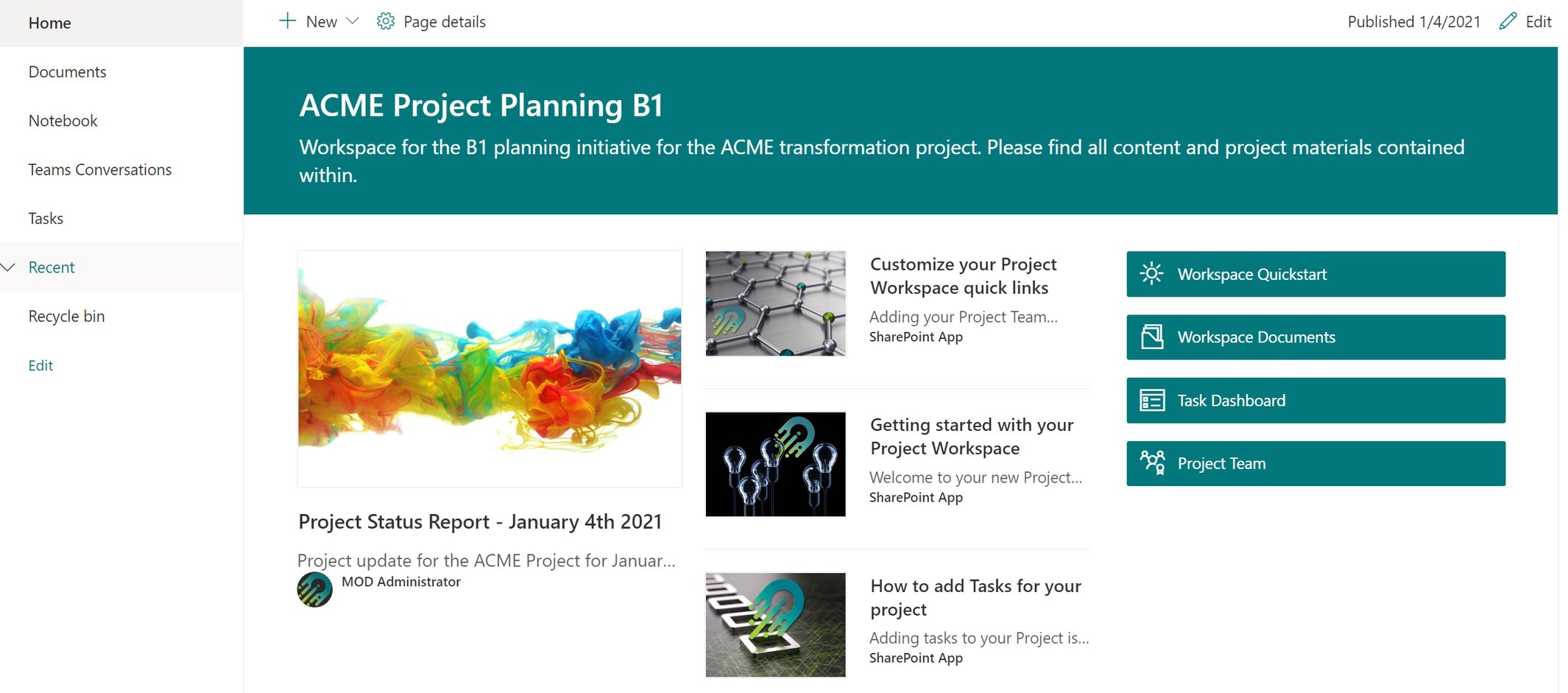 Home

Documents

Notebook

Teams Conversations

Tasks

Recent

Recycle bin

Edit

New Page details

Published 1/4/2021 Edit

ACME Project Planning B1

Workspace for the B1 planning initiative for the ACME transformation project. Please find all content and project materials contained within.

Project Status Report - January 4th 2021

Project update for the ACME Project for Januar...
MOD Administrator

Customize your Project Workspace quick links

Adding your Project Team...
SharePoint App

Getting started with your Project Workspace

Welcome to your new Project...
SharePoint App

How to add Tasks for your project

Adding tasks to your Project is...
SharePoint App

Workspace Quickstart

Workspace Documents

Task Dashboard

Project Team